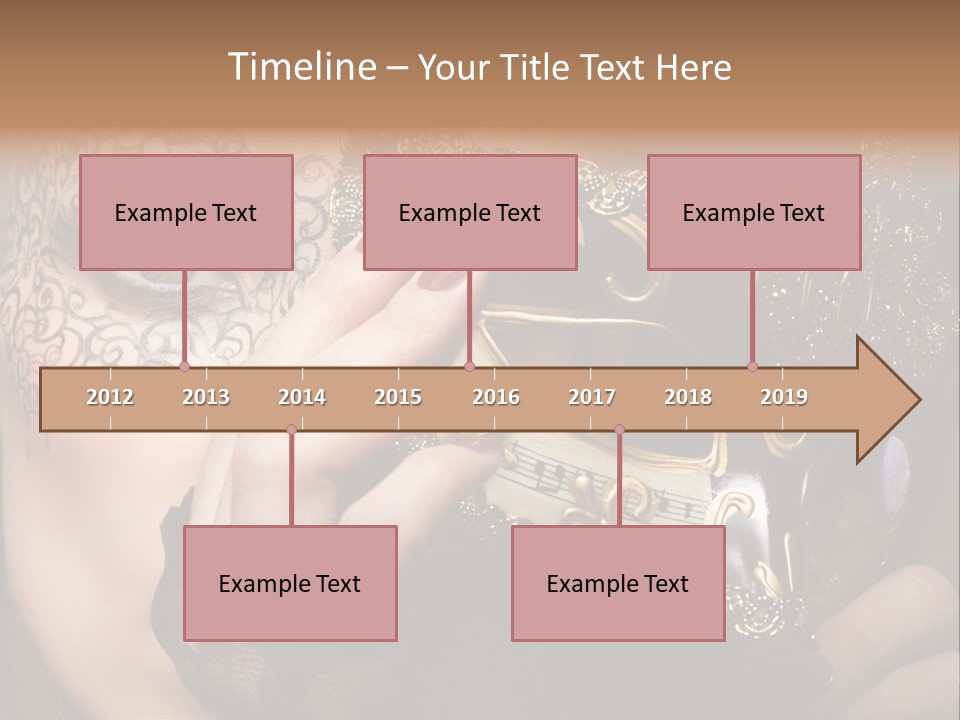 Timeline – Your Title Text Here

Example Text

Example Text

Example Text

2012 2013 2014 2015 2016 2017 2018 2019

Example Text

Example Text